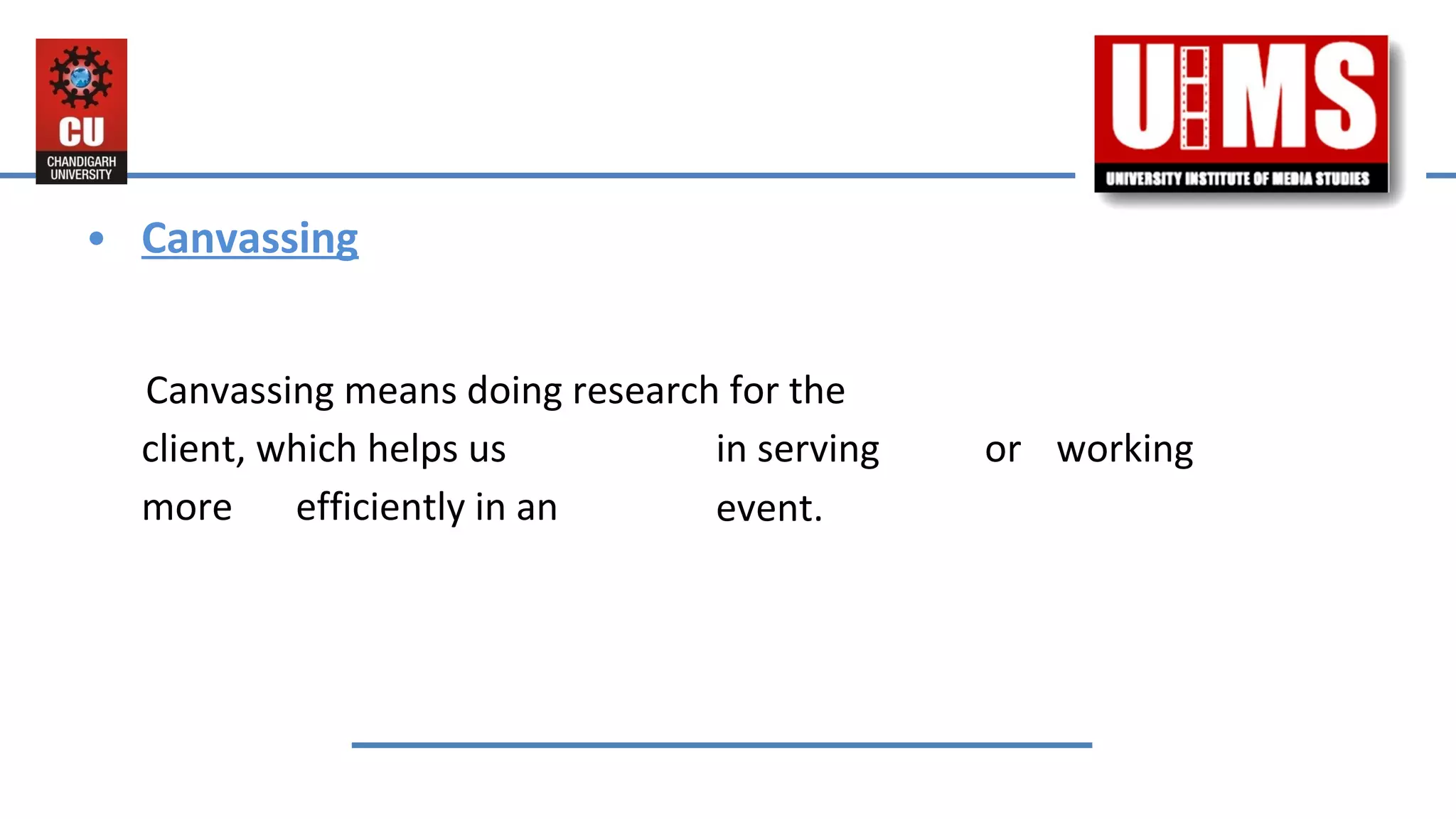 CU
CHANDIGARH UNIVERSITY

UIMS
UNIVERSITY INSTITUTE OF MEDIA STUDIES

• Canvassing

Canvassing means doing research for the client, which helps us in serving or working more efficiently in an event.